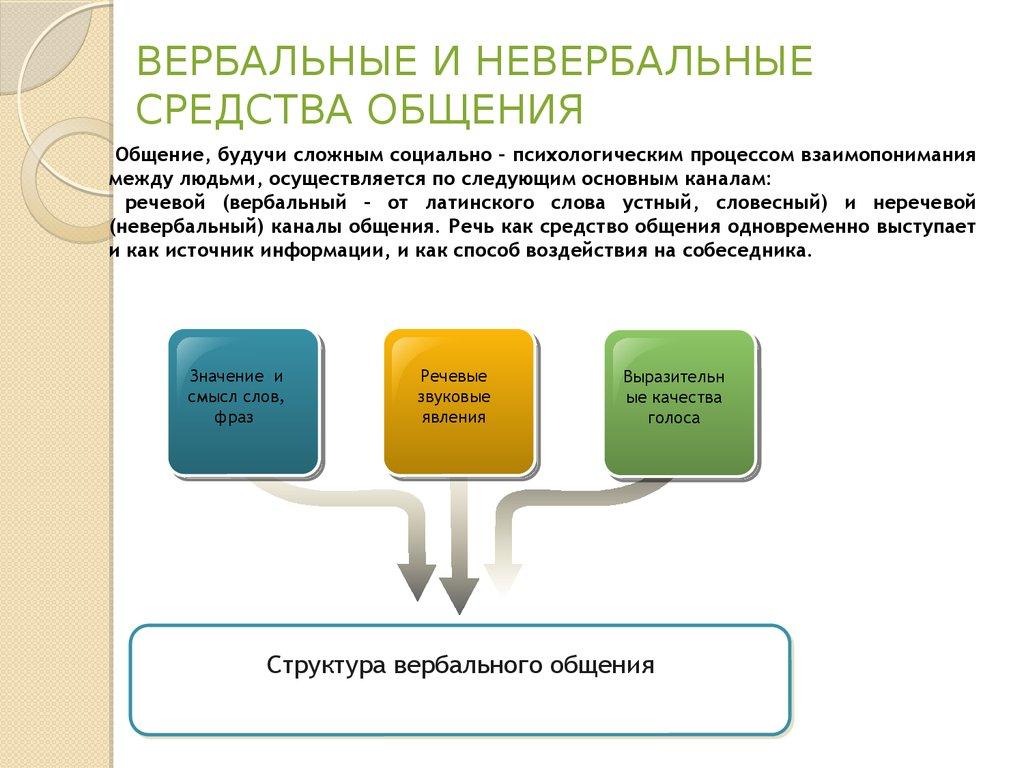 ВЕРБАЛЬНЫЕ И НЕВЕРБАЛЬНЫЕ СРЕДСТВА ОБЩЕНИЯ

Общение, будучи сложным социально – психологическим процессом взаимопонимания между людьми, осуществляется по следующим основным каналам:
речевой (вербальный – от латинского слова устный, словесный) и неречевой (невербальный) каналы общения. Речь как средство общения одновременно выступает и как источник информации, и как способ воздействия на собеседника.

Значение и смысл слов, фраз

Речевые звуковые явления

Выразительные качества голоса

Структура вербального общения